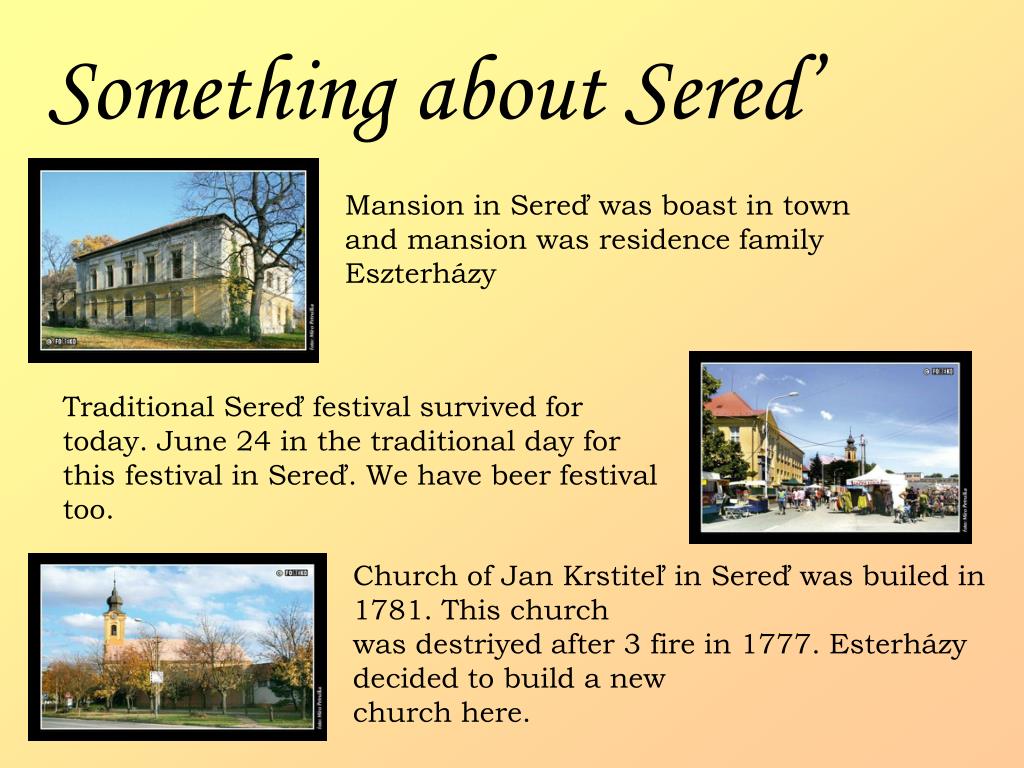 Something about Sereď

Mansion in Sereď was boast in town and mansion was residence family Eszterházy

Traditional Sereď festival survived for today. June 24 in the traditional day for this festival in Sereď. We have beer festival too.

Church of Jan Krstiteľ in Sereď was builed in 1781. This church was destriyed after 3 fire in 1777. Esterházy decided to build a new church here.